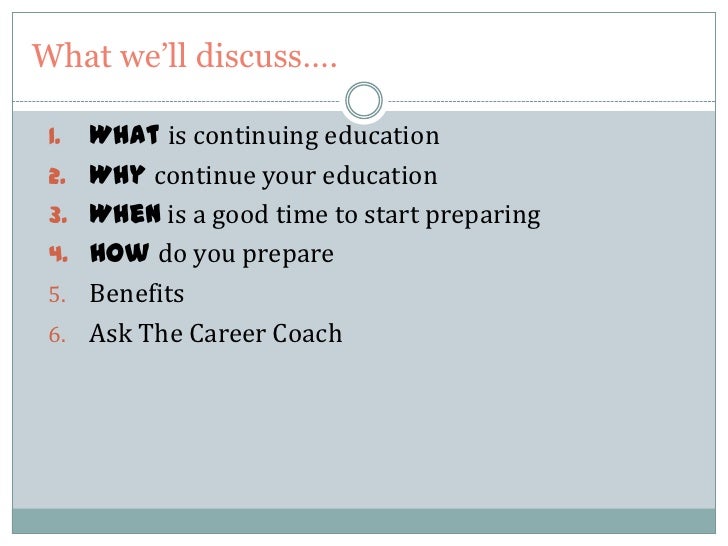 What we'll discuss….

1. WHAT is continuing education
2. WHY continue your education
3. WHEN is a good time to start preparing
4. HOW do you prepare
5. Benefits
6. Ask The Career Coach